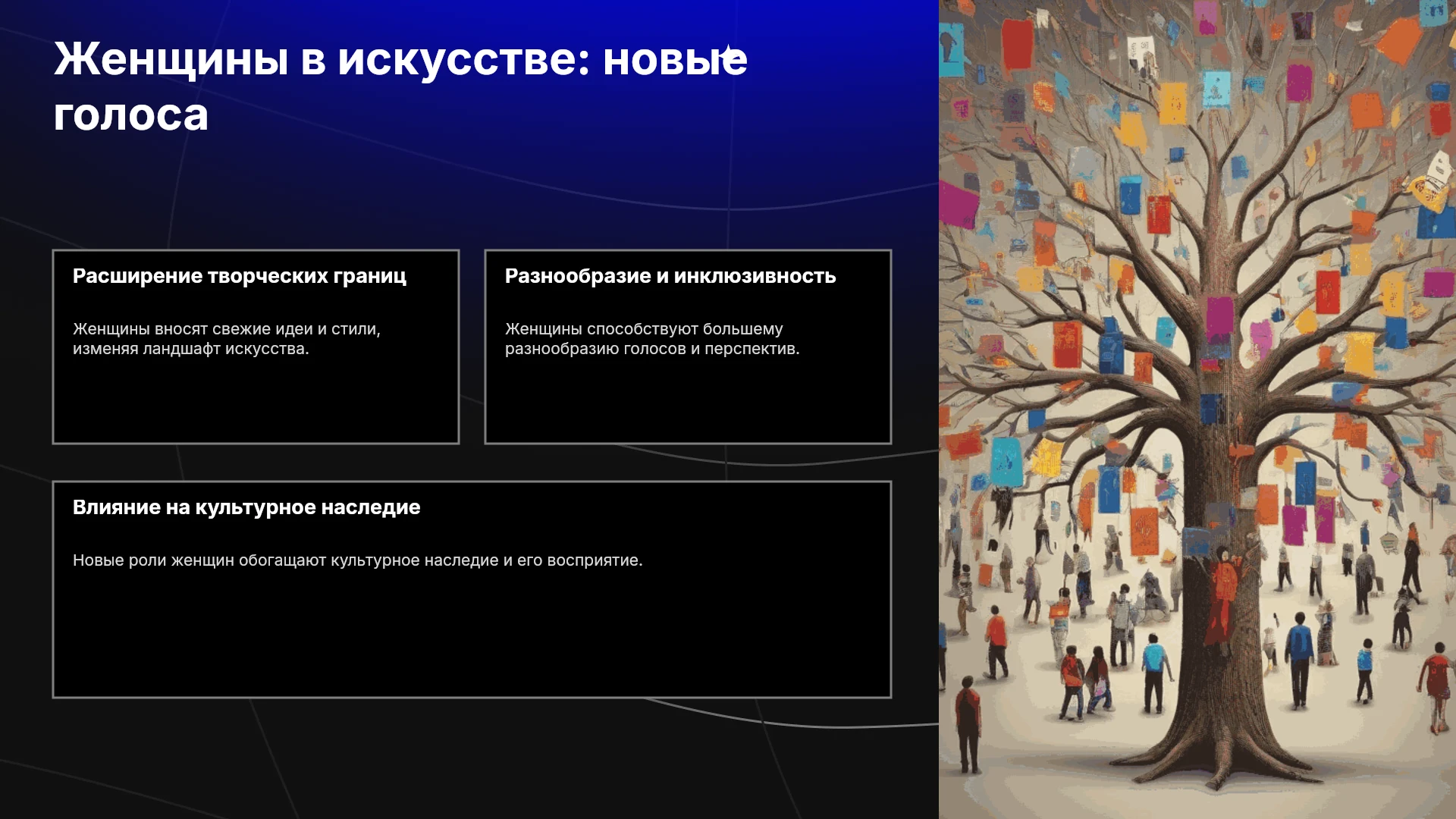 Женщины в искусстве: новые голоса

Расширение творческих границ

Женщины вносят свежие идеи и стили, изменяя ландшафт искусства.

Разнообразие и инклюзивность

Женщины способствуют большему разнообразию голосов и перспектив.

Влияние на культурное наследие

Новые роли женщин обогащают культурное наследие и его восприятие.